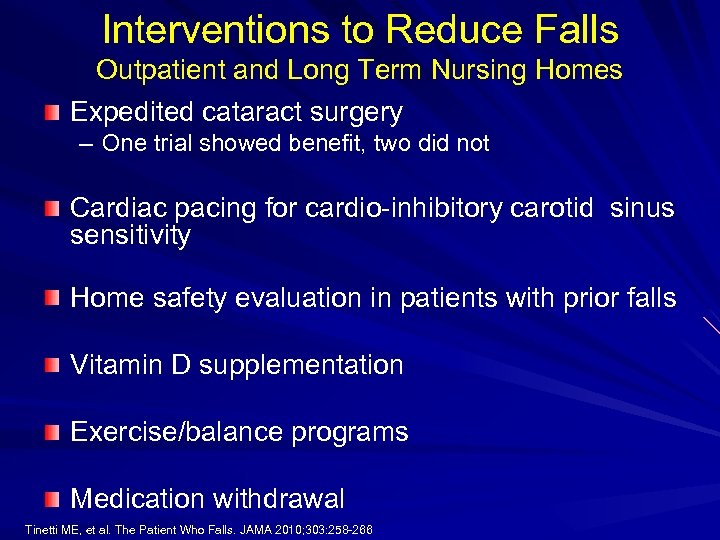 Interventions to Reduce Falls
Outpatient and Long Term Nursing Homes

Expedited cataract surgery
– One trial showed benefit, two did not

Cardiac pacing for cardio-inhibitory carotid sinus sensitivity

Home safety evaluation in patients with prior falls

Vitamin D supplementation

Exercise/balance programs

Medication withdrawal

Tinetti ME, et al. The Patient Who Falls. JAMA 2010;303:258-266